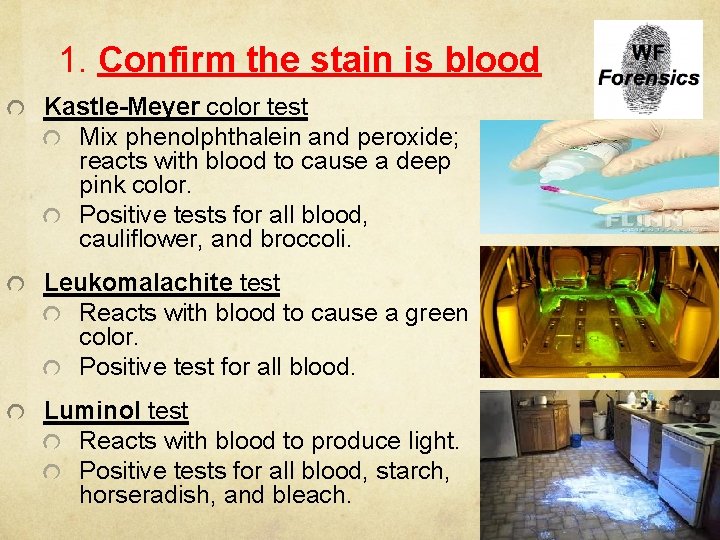 1. Confirm the stain is blood

WF Forensics

Kastle-Meyer color test

Mix phenolphthalein and peroxide; reacts with blood to cause a deep pink color.

Positive tests for all blood, cauliflower, and broccoli.

FLINN

Leukomalachite test

Reacts with blood to cause a green color.

Positive test for all blood.

Luminol test

Reacts with blood to produce light.

Positive tests for all blood, starch, horseradish, and bleach.